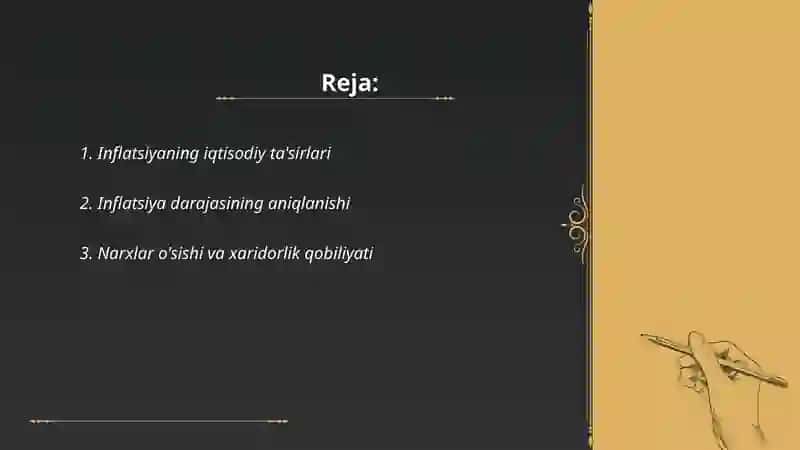 Reja:

1. Inflatsiyaning iqtisodiy ta'sirlari

2. Inflatsiya darajasining aniqlanishi

3. Narxlar o'sishi va xaridorlik qobiliyati